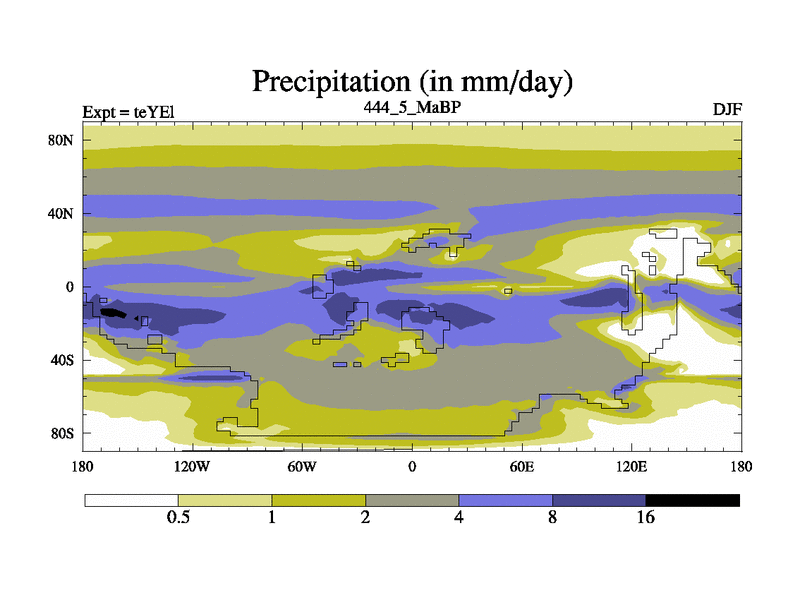 Precipitation (in mm/day)

Expt = teYEl

444_5_MaBP

DJF

80N
40N
0
40S
80S

180
120W
60W
0
60E
120E
180

0.5
1
2
4
8
16